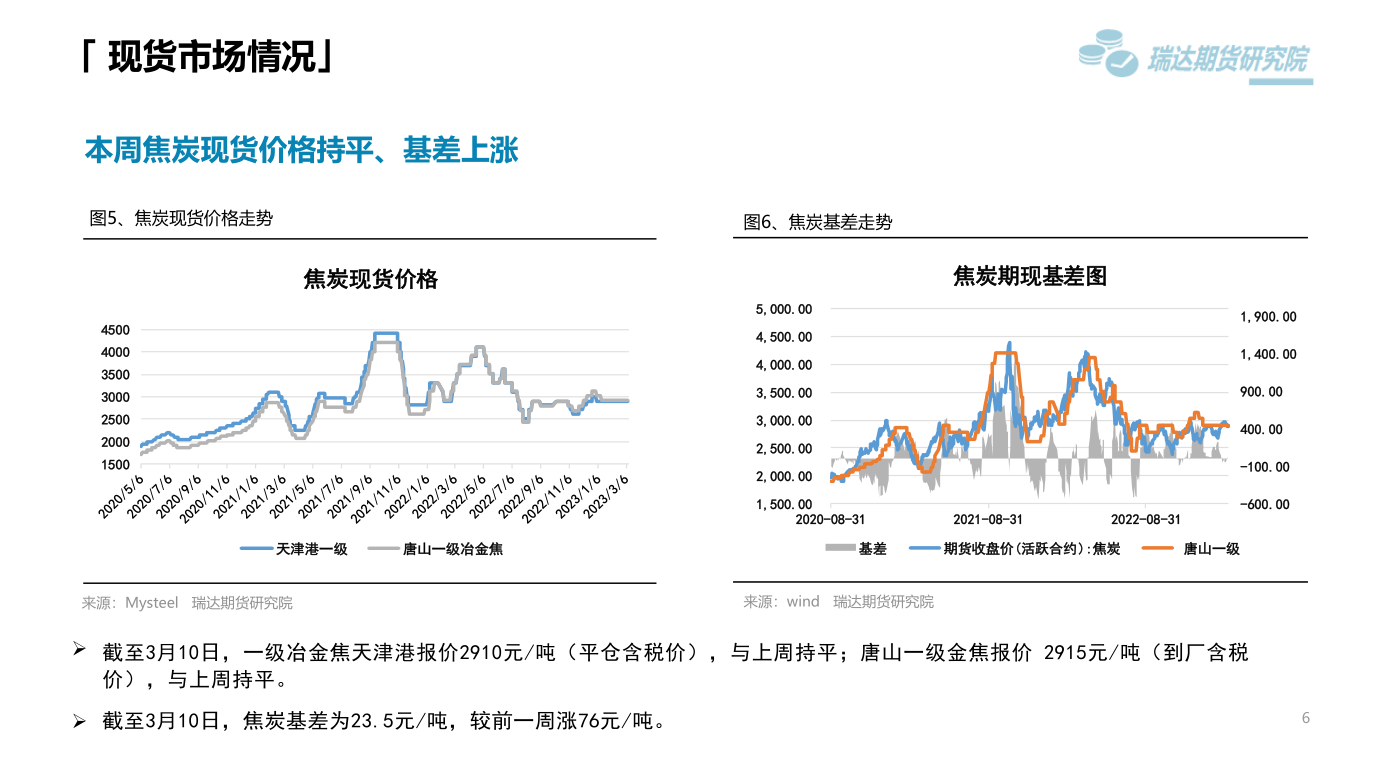 「 现货市场情况」

瑞达期货研究院

本周焦炭现货价格持平、基差上涨

图5、焦炭现货价格走势

焦炭现货价格

4500
4000
3500
3000
2500
2000
1500

2020/5/6 2020/7/6 2020/9/6 2020/11/6 2021/1/6 2021/3/6 2021/5/6 2021/7/6 2021/9/6 2021/11/6 2022/1/6 2022/3/6 2022/5/6 2022/7/6 2022/9/6 2022/11/6 2023/1/6 2023/3/6

天津港一级 唐山一级冶金焦

来源：Mysteel 瑞达期货研究院

图6、焦炭基差走势

焦炭期现基差图

5,000.00
4,500.00
4,000.00
3,500.00
3,000.00
2,500.00
2,000.00
1,500.00

1,900.00
1,400.00
900.00
400.00
-100.00
-600.00

2020-08-31 2021-08-31 2022-08-31

基差 期货收盘价(活跃合约):焦炭 唐山一级

来源：wind 瑞达期货研究院

➢ 截至3月10日，一级冶金焦天津港报价2910元/吨（平仓含税价），与上周持平；唐山一级金焦报价 2915元/吨（到厂含税价），与上周持平。

➢ 截至3月10日，焦炭基差为23.5元/吨，较前一周涨76元/吨。

6